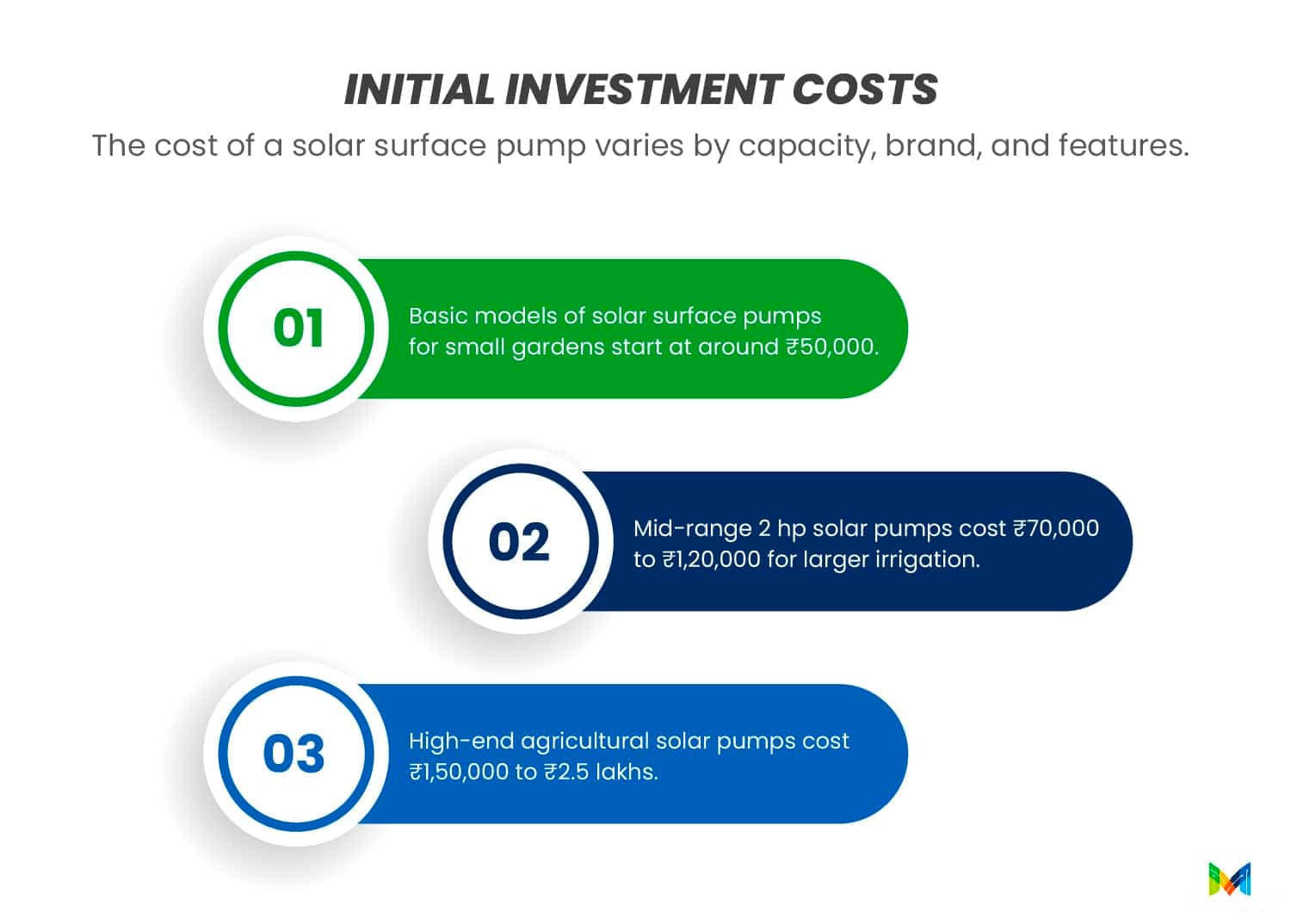 INITIAL INVESTMENT COSTS

The cost of a solar surface pump varies by capacity, brand, and features.

01

Basic models of solar surface pumps for small gardens start at around ₹50,000.

02

Mid-range 2 hp solar pumps cost ₹70,000 to ₹1,20,000 for larger irrigation.

03

High-end agricultural solar pumps cost ₹1,50,000 to ₹2.5 lakhs.